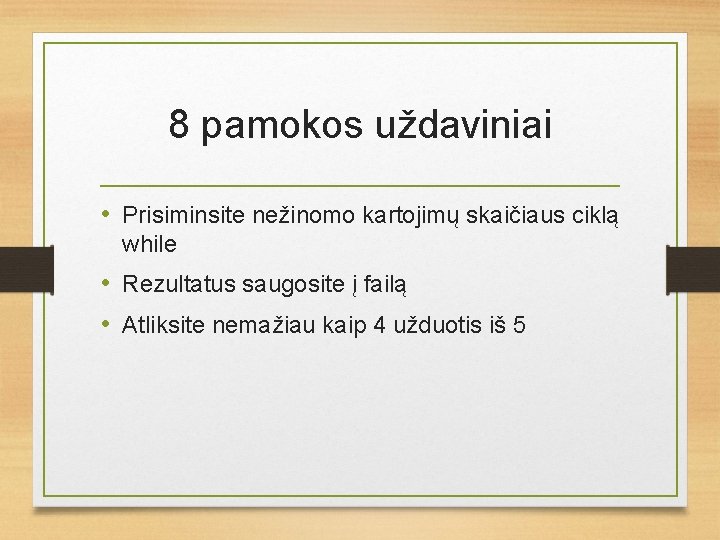 8 pamokos uždaviniai

• Prisiminsite nežinomo kartojimų skaičiaus ciklą while
• Rezultatus saugosite į failą
• Atliksite nemažiau kaip 4 užduotis iš 5